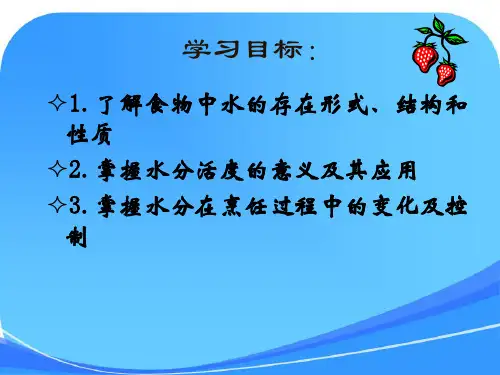 学习目标：

✧1. 了解食物中水的存在形式、结构和性质

✧2. 掌握水分活度的意义及其应用

✧3. 掌握水分在烹饪过程中的变化及控制